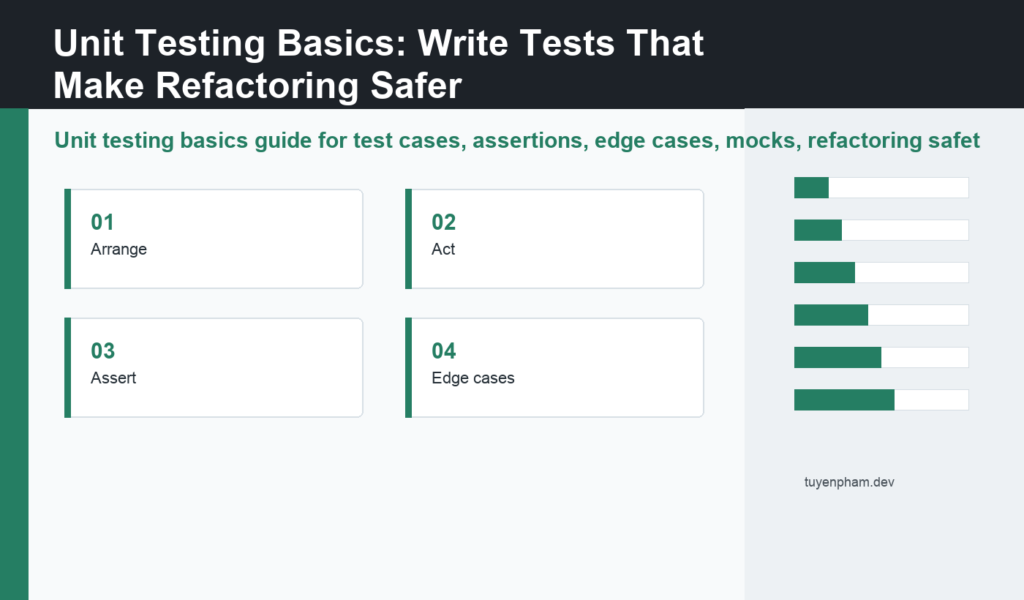 Unit Testing Basics: Write Tests That Make Refactoring Safer

Unit testing basics guide for test cases, assertions, edge cases, mocks, refactoring safet

01
Arrange

02
Act

03
Assert

04
Edge cases

tuyenpham.dev